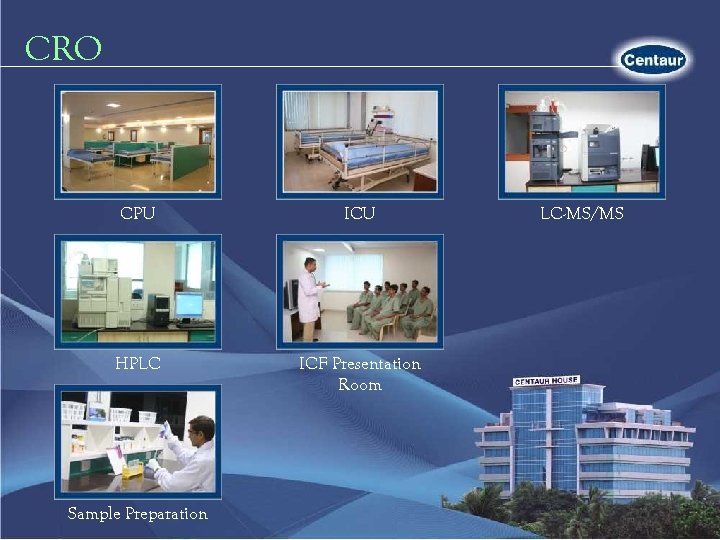 CRO

Centaur

CPU

ICU

LC-MS/MS

HPLC

ICF Presentation Room

Sample Preparation

CENTAUR HOUSE